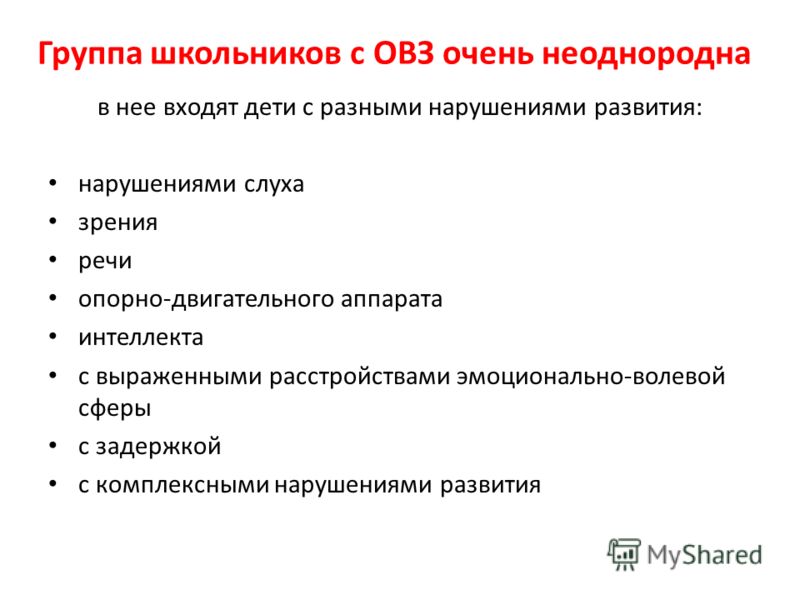 Группа школьников с ОВЗ очень неоднородна

в нее входят дети с разными нарушениями развития:

• нарушениями слуха
• зрения
• речи
• опорно-двигательного аппарата
• интеллекта
• с выраженными расстройствами эмоционально-волевой сферы
• с задержкой
• с комплексными нарушениями развития

MyShared